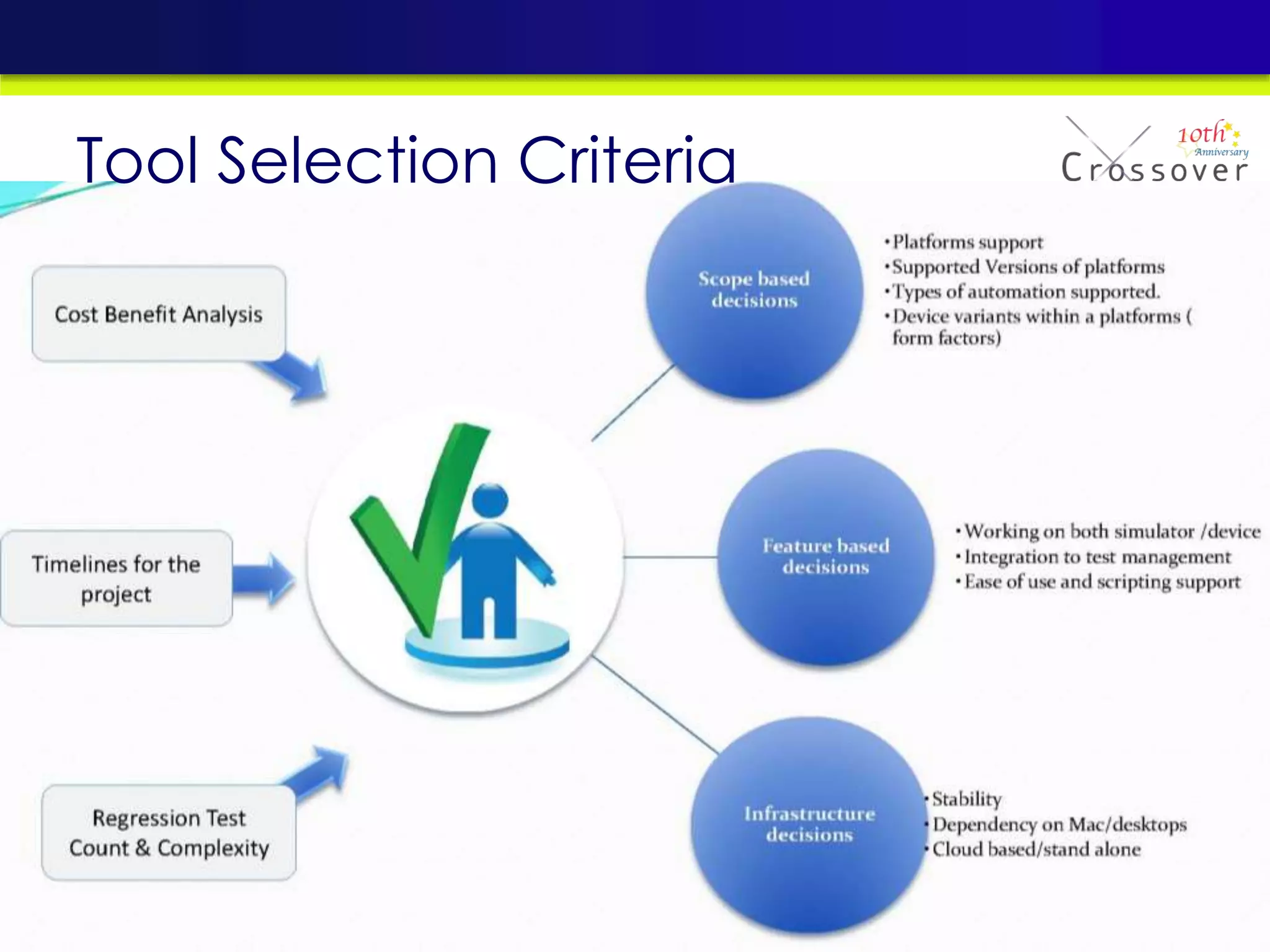 Tool Selection Criteria

10th Anniversary
Crossover

Cost Benefit Analysis

Timelines for the project

Regression Test Count & Complexity

Scope based decisions

•Platforms support
•Supported Versions of platforms
•Types of automation supported.
•Device variants within a platforms ( form factors)

Feature based decisions

•Working on both simulator /device
•Integration to test management
•Ease of use and scripting support

Infrastructure decisions

•Stability
•Dependency on Mac/desktops
•Cloud based/stand alone